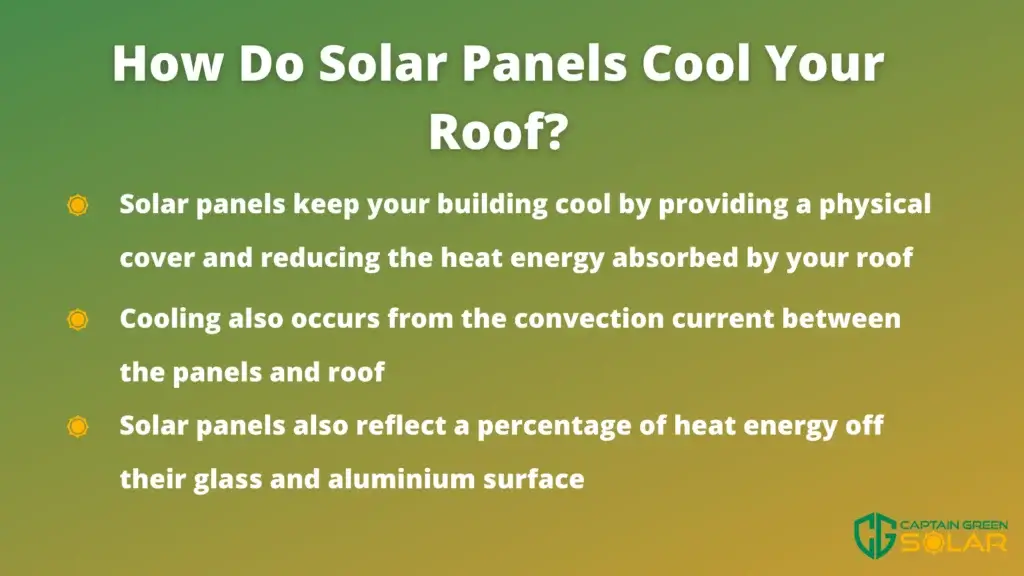 How Do Solar Panels Cool Your Roof?

Solar panels keep your building cool by providing a physical cover and reducing the heat energy absorbed by your roof

Cooling also occurs from the convection current between the panels and roof

Solar panels also reflect a percentage of heat energy off their glass and aluminium surface

CG CAPTAIN GREEN SOLAR